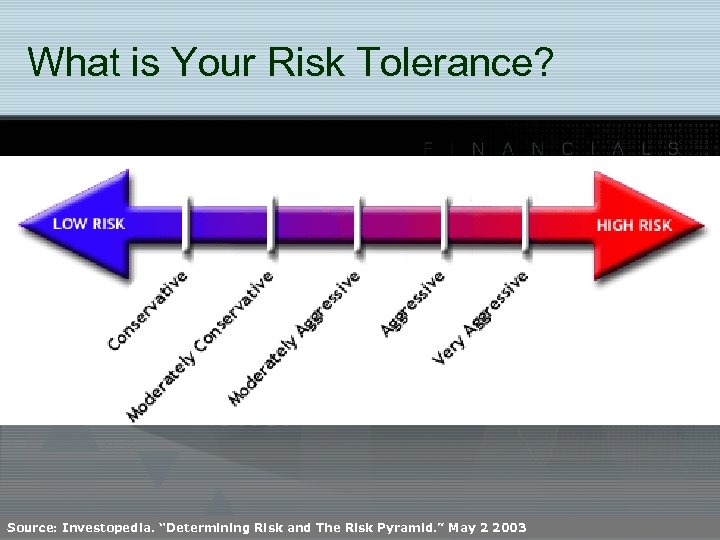 What is Your Risk Tolerance?

FINANCIALS

LOW RISK

HIGH RISK

Conservative

Moderately Conservative

Moderately Aggressive

Aggressive

Very Aggressive

Source: Investopedia. "Determining Risk and The Risk Pyramid." May 2 2003